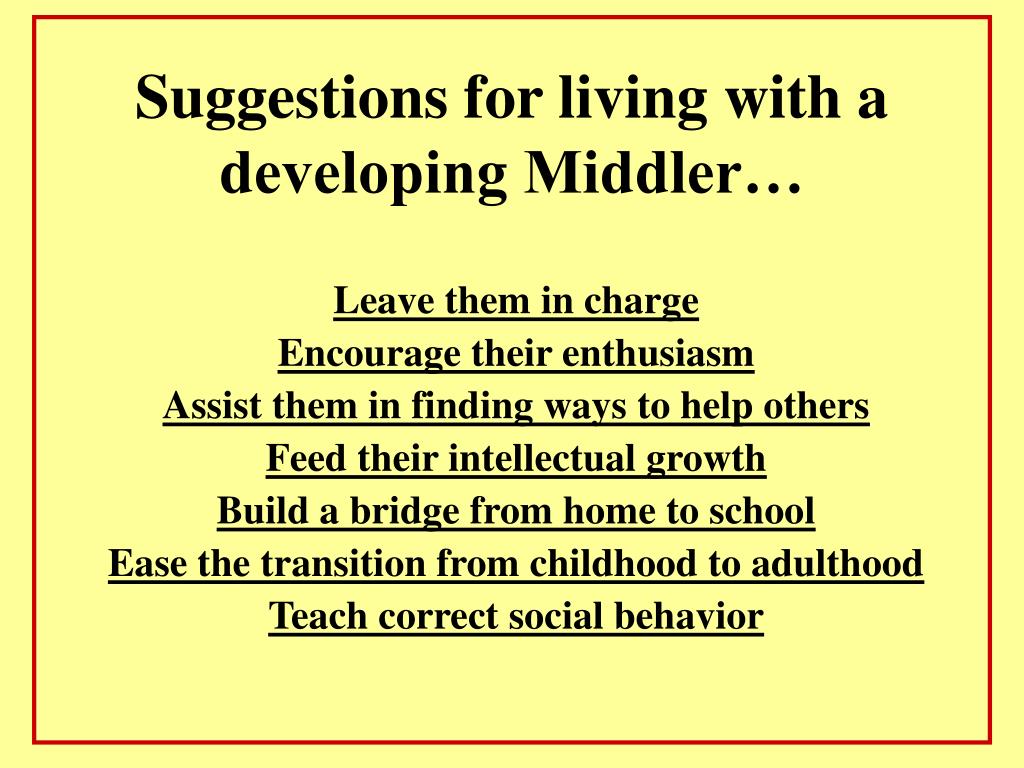 Suggestions for living with a developing Middler…

Leave them in charge
Encourage their enthusiasm
Assist them in finding ways to help others
Feed their intellectual growth
Build a bridge from home to school
Ease the transition from childhood to adulthood
Teach correct social behavior